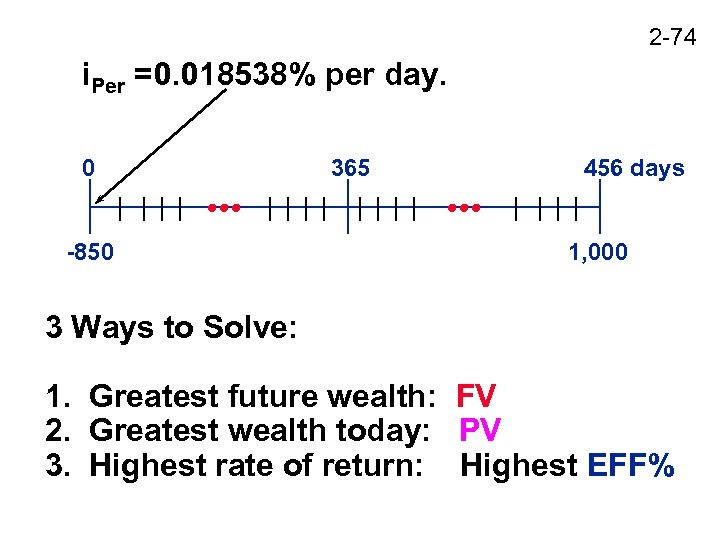 2-74

$i_{Per}$ =0.018538% per day.

0

365

456 days

-850

1,000

3 Ways to Solve:

1. Greatest future wealth: FV
2. Greatest wealth today: PV
3. Highest rate of return: Highest EFF%